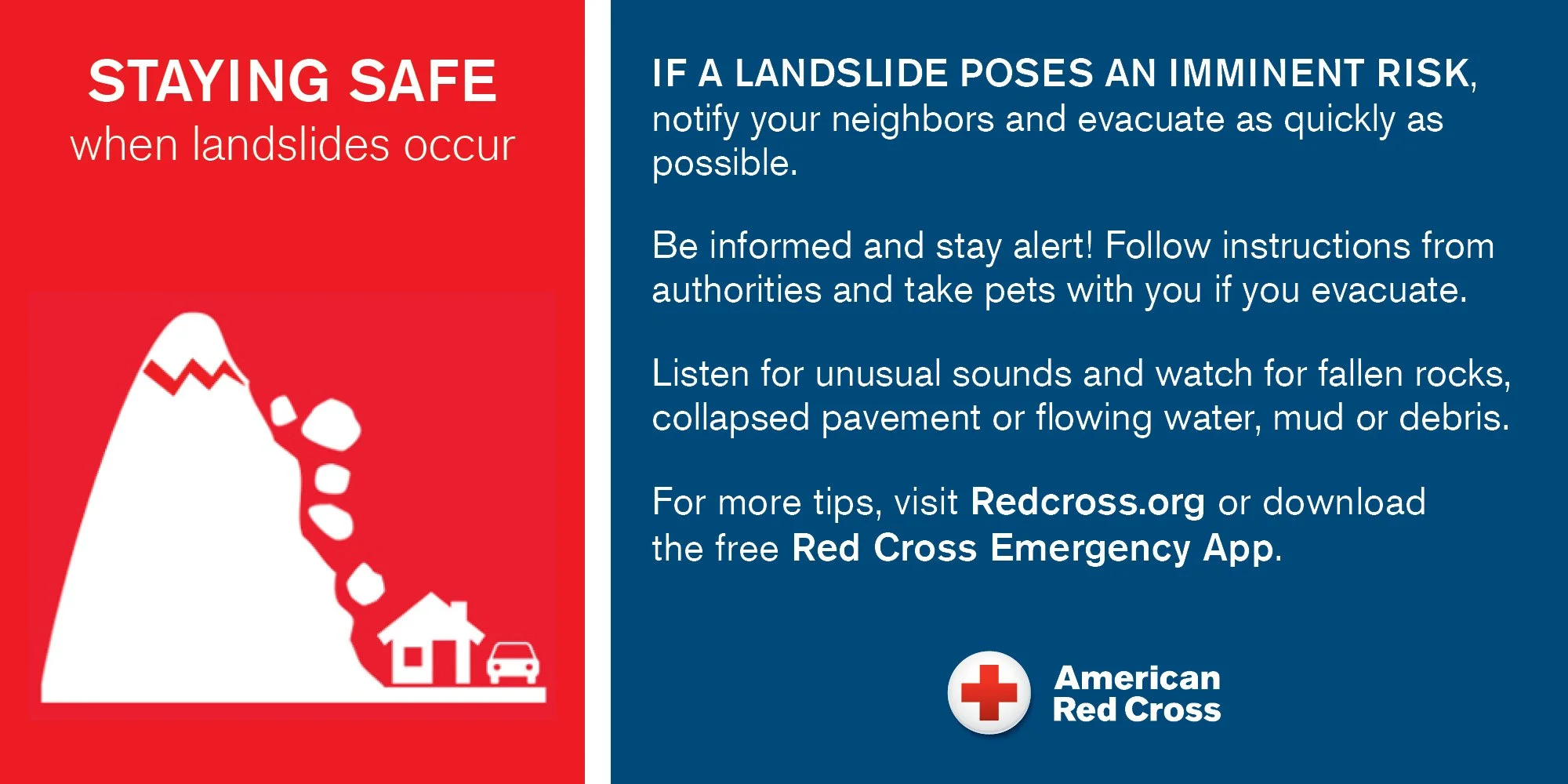 STAYING SAFE
when landslides occur

IF A LANDSLIDE POSES AN IMMINENT RISK, notify your neighbors and evacuate as quickly as possible.

Be informed and stay alert! Follow instructions from authorities and take pets with you if you evacuate.

Listen for unusual sounds and watch for fallen rocks, collapsed pavement or flowing water, mud or debris.

For more tips, visit Redcross.org or download the free Red Cross Emergency App.

American Red Cross